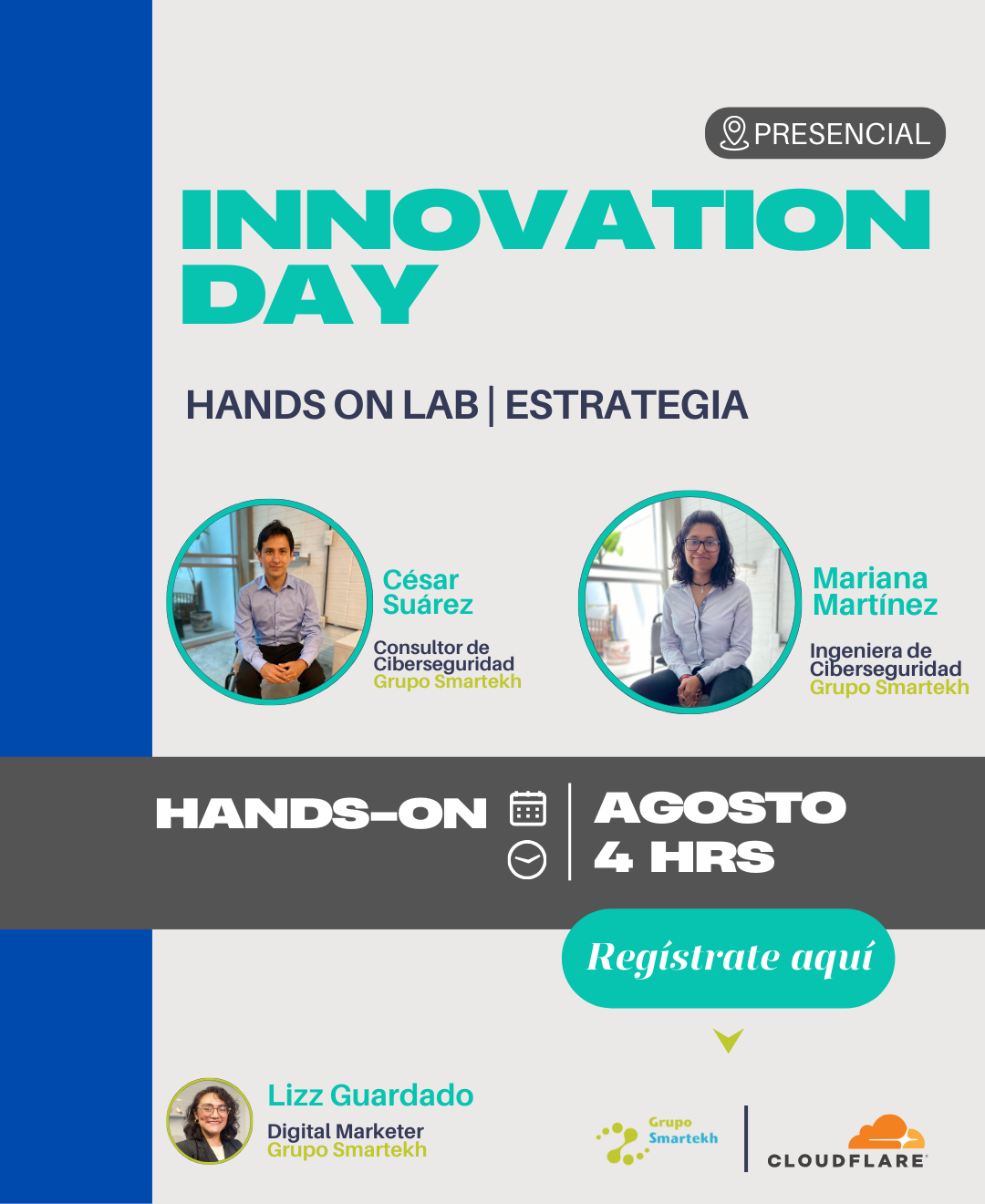 PRESENCIAL

INNOVATION DAY

HANDS ON LAB | ESTRATEGIA

César Suárez
Consultor de Ciberseguridad
Grupo Smartekh

Mariana Martínez
Ingeniera de Ciberseguridad
Grupo Smartekh

HANDS-ON

AGOSTO
4 HRS

Regístrate aquí

Lizz Guardado
Digital Marketer
Grupo Smartekh

Grupo Smartekh

CLOUDFLARE